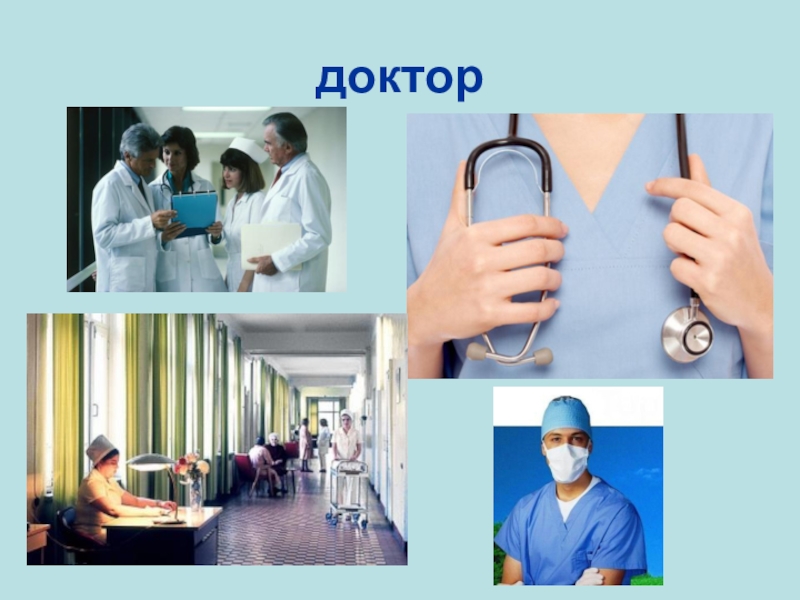 доктор